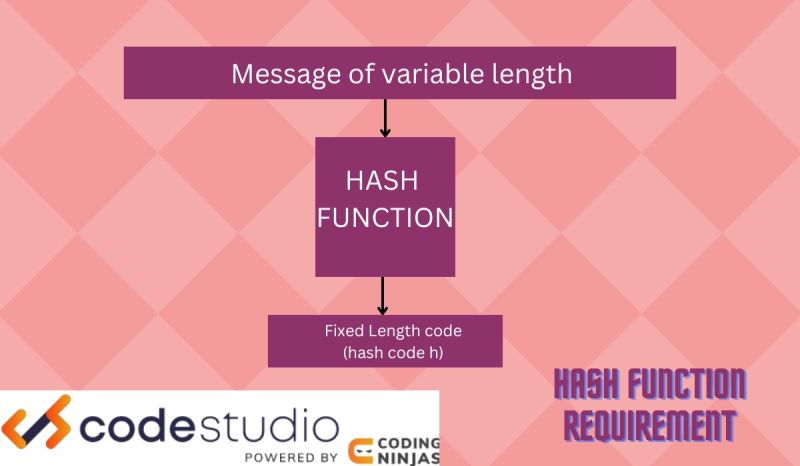 Message of variable length

HASH FUNCTION

Fixed Length code (hash code h)

HASH FUNCTION REQUIREMENT

codestudio
POWERED BY CODING NINJAS